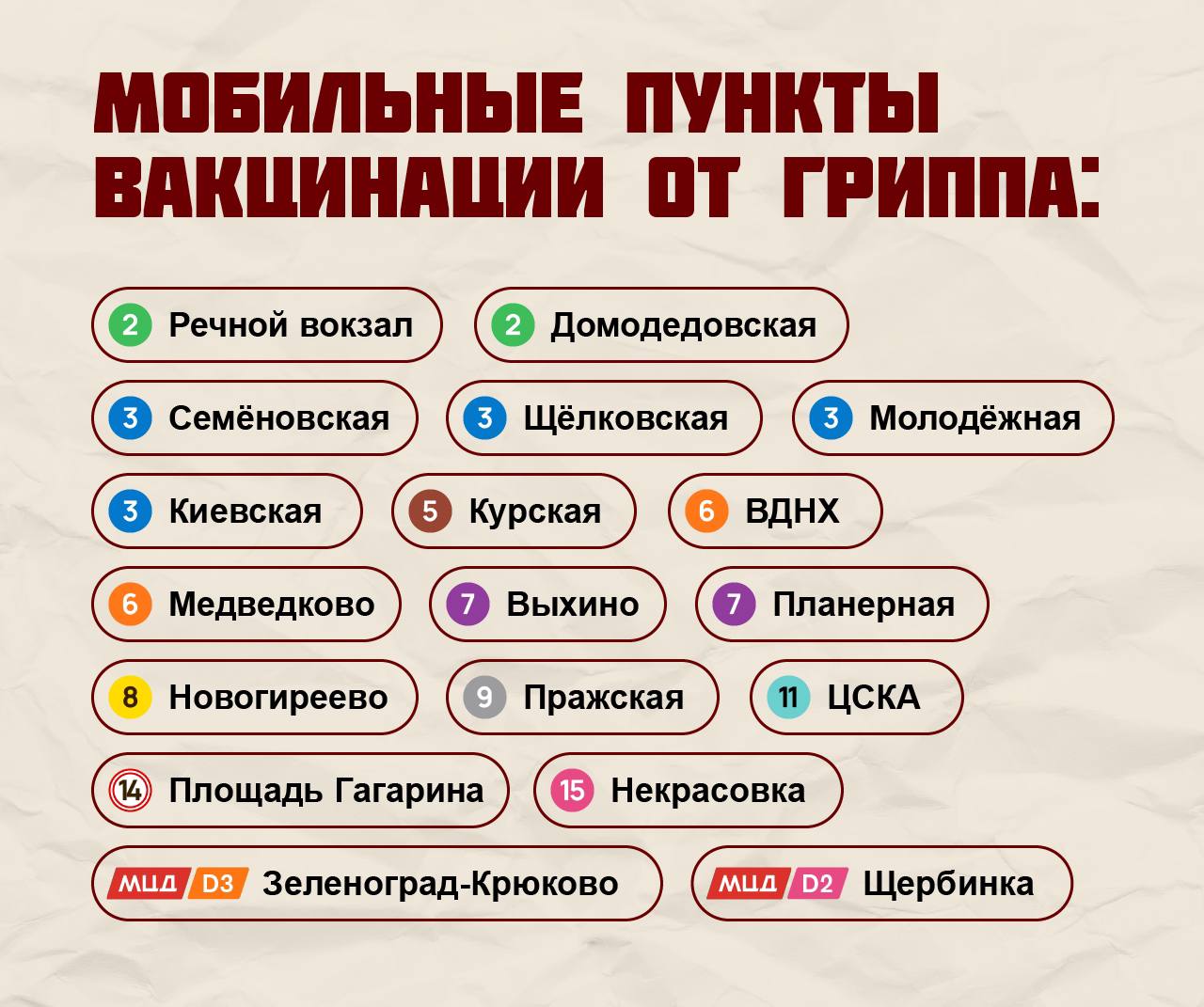 МОБИЛЬНЫЕ ПУНКТЫ ВАКЦИНАЦИИ ОТ ГРИППА:

2 Речной вокзал
2 Домодедовская
3 Семёновская
3 Щёлковская
3 Молодёжная
3 Киевская
5 Курская
6 ВДНХ
6 Медведково
7 Выхино
7 Планерная
8 Новогиреево
9 Пражская
11 ЦСКА
14 Площадь Гагарина
15 Некрасовка
МЦД D3 Зеленоград-Крюково
МЦД D2 Щербинка